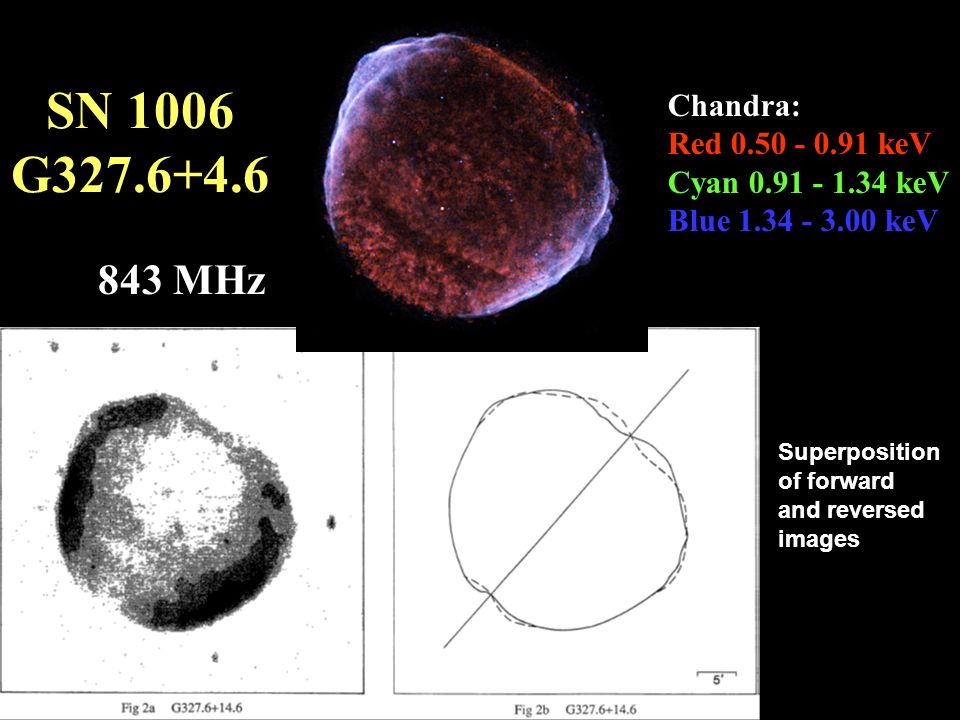 SN 1006
G327.6+4.6

843 MHz

Chandra:
Red 0.50 - 0.91 keV
Cyan 0.91 - 1.34 keV
Blue 1.34 - 3.00 keV

Superposition of forward and reversed images

5'

Fig 2a G327.6+14.6

Fig 2b G327.6+14.6